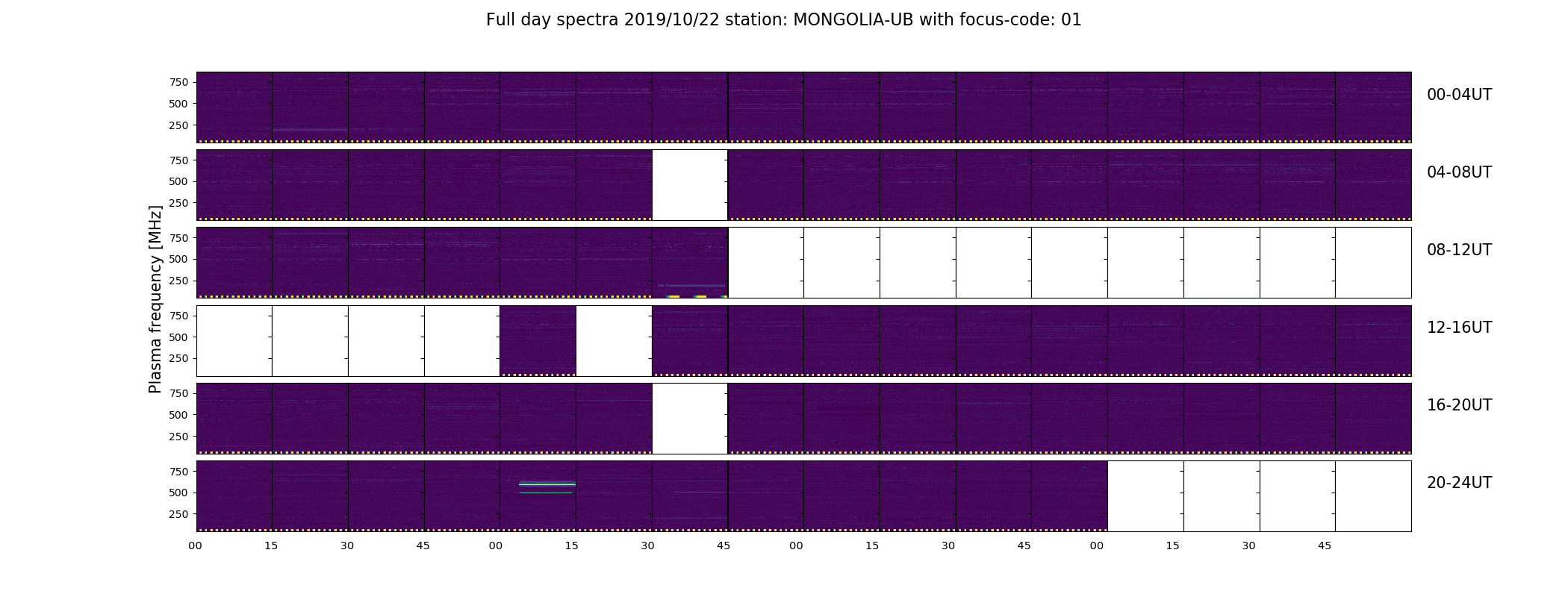 Full day spectra 2019/10/22 station: MONGOLIA-UB with focus-code: 01

Plasma frequency [MHz]

750
500
250

00-04UT

750
500
250

04-08UT

750
500
250

08-12UT

750
500
250

12-16UT

750
500
250

16-20UT

750
500
250

20-24UT

00 15 30 45 00 15 30 45 00 15 30 45 00 15 30 45